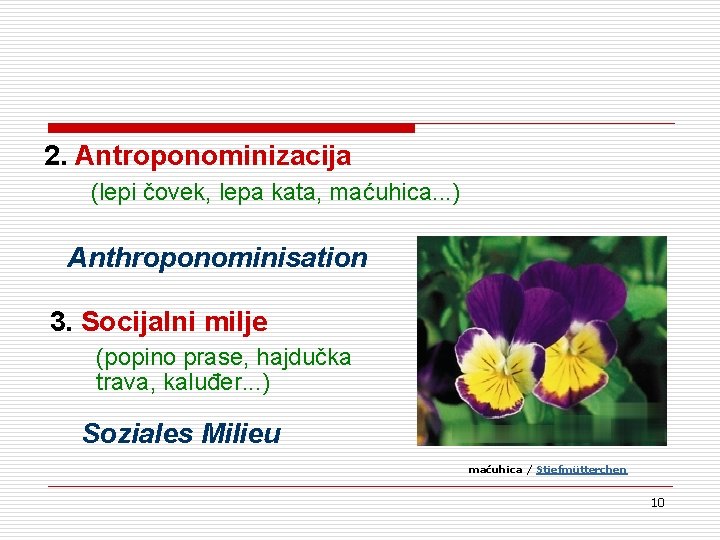 2. Antroponominizacija

(lepi čovek, lepa kata, maćuhica...)

Anthroponominisation

3. Socijalni milje

(popino prase, hajdučka trava, kaluđer...)

Soziales Milieu

maćuhica / Stiefmütterchen

10